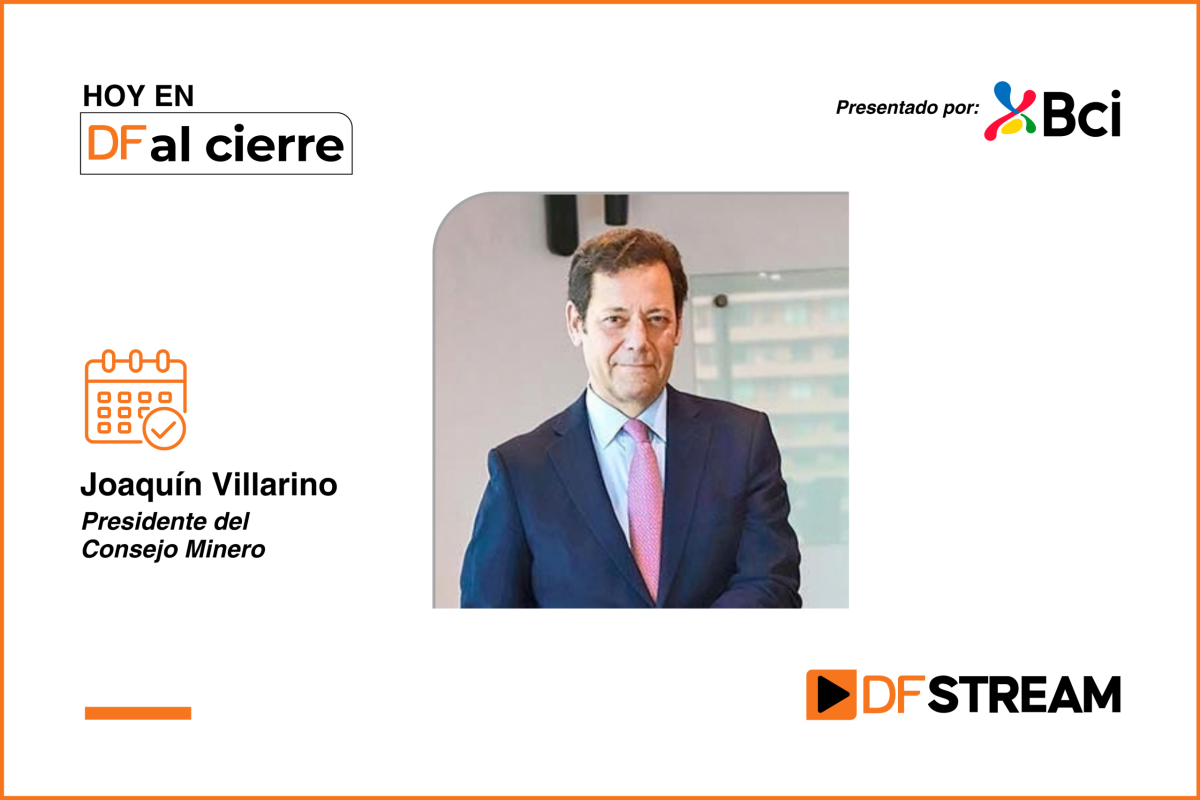 HOY EN
DF al cierre

Presentado por: Bci

Joaquín Villarino
Presidente del
Consejo Minero

DF STREAM